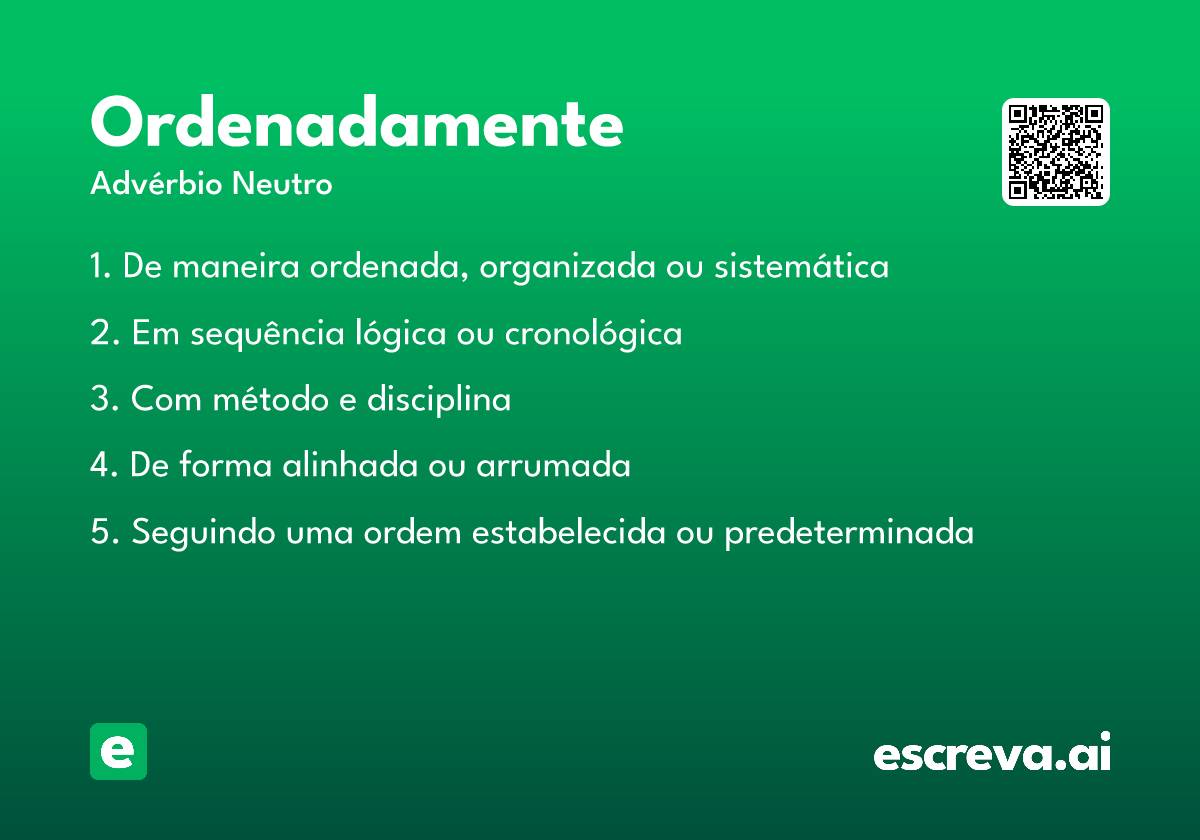 Ordenadamente
Advérbio Neutro

1. De maneira ordenada, organizada ou sistemática

2. Em sequência lógica ou cronológica

3. Com método e disciplina

4. De forma alinhada ou arrumada

5. Seguindo uma ordem estabelecida ou predeterminada

e

escreva.ai